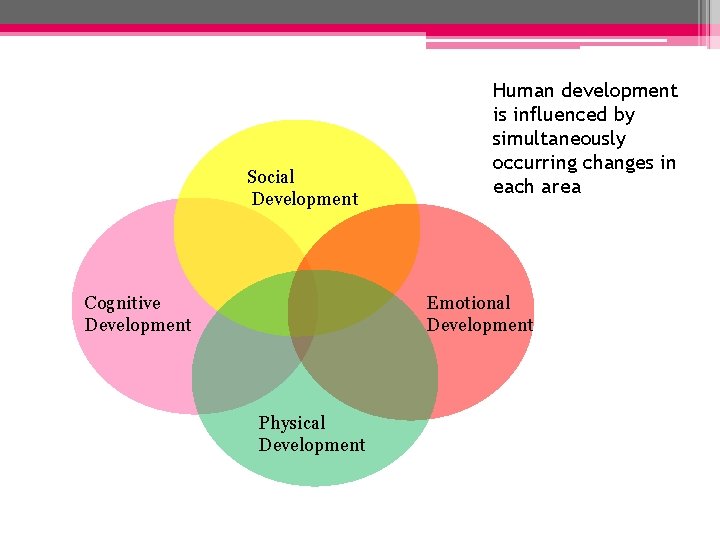 Human development is influenced by simultaneously occurring changes in each area

Social Development

Cognitive Development

Emotional Development

Physical Development